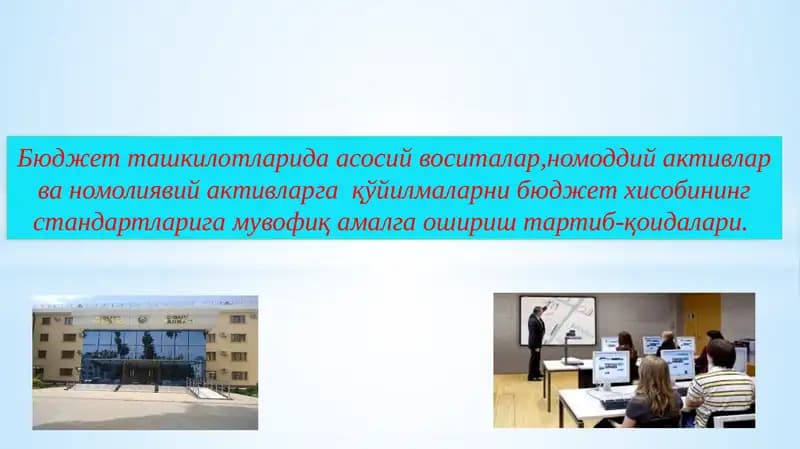 Бюджет ташкилотларида асосий воситалар,номоддий активлар ва номолиявий активларга қўйилмаларни бюджет хисобининг стандартларига мувофиқ амалга ошириш тартиб-қоидалари.